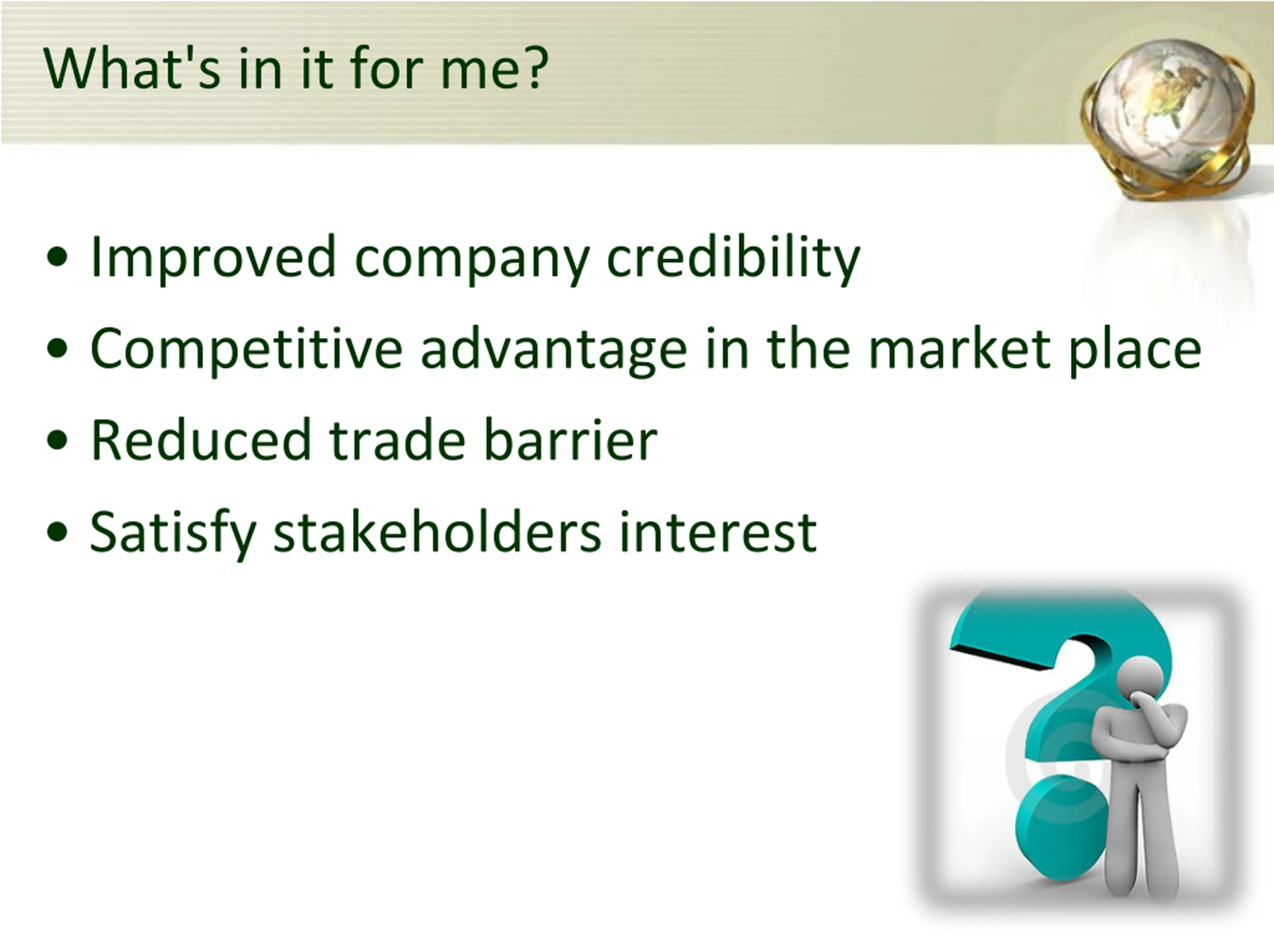 What's in it for me?

• Improved company credibility
• Competitive advantage in the market place
• Reduced trade barrier
• Satisfy stakeholders interest